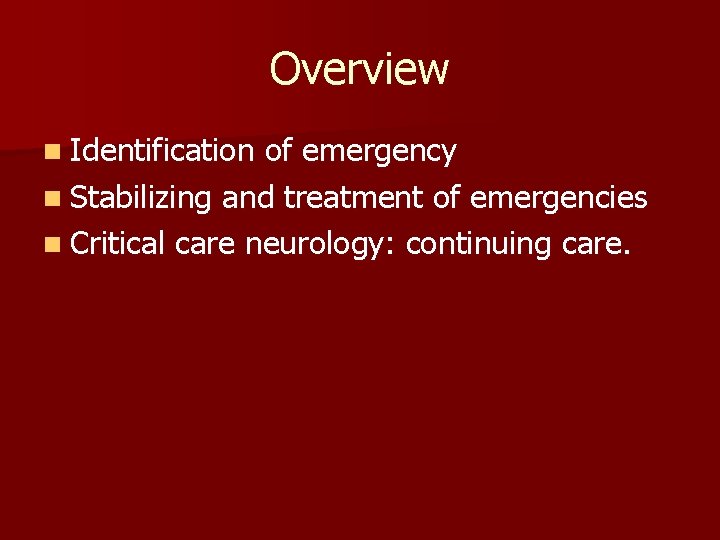 Overview

- Identification of emergency
- Stabilizing and treatment of emergencies
- Critical care neurology: continuing care.